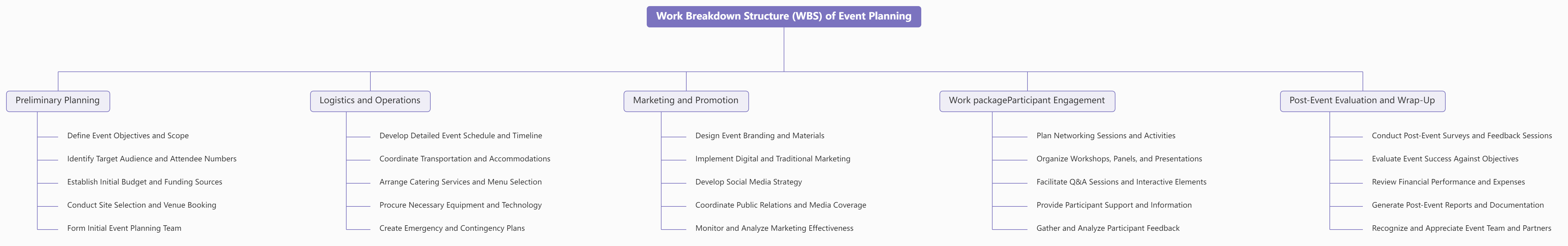 Work Breakdown Structure (WBS) of Event Planning

Preliminary Planning

Define Event Objectives and Scope

Identify Target Audience and Attendee Numbers

Establish Initial Budget and Funding Sources

Conduct Site Selection and Venue Booking

Form Initial Event Planning Team

Logistics and Operations

Develop Detailed Event Schedule and Timeline

Coordinate Transportation and Accommodations

Arrange Catering Services and Menu Selection

Procure Necessary Equipment and Technology

Create Emergency and Contingency Plans

Marketing and Promotion

Design Event Branding and Materials

Implement Digital and Traditional Marketing

Develop Social Media Strategy

Coordinate Public Relations and Media Coverage

Monitor and Analyze Marketing Effectiveness

Work packageParticipant Engagement

Plan Networking Sessions and Activities

Organize Workshops, Panels, and Presentations

Facilitate Q&A Sessions and Interactive Elements

Provide Participant Support and Information

Gather and Analyze Participant Feedback

Post-Event Evaluation and Wrap-Up

Conduct Post-Event Surveys and Feedback Sessions

Evaluate Event Success Against Objectives

Review Financial Performance and Expenses

Generate Post-Event Reports and Documentation

Recognize and Appreciate Event Team and Partners